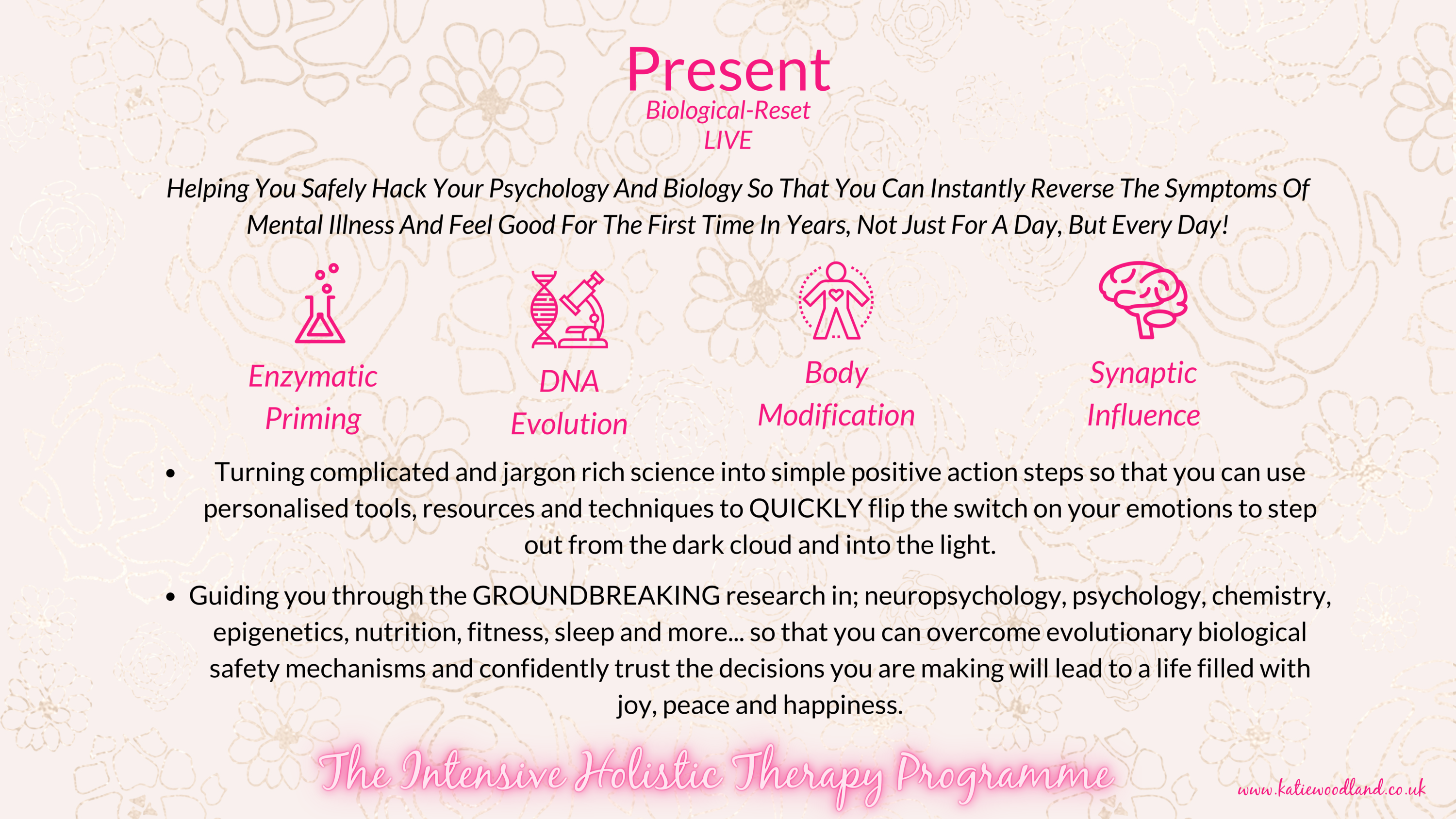 Present
Biological-Reset
LIVE

Helping You Safely Hack Your Psychology And Biology So That You Can Instantly Reverse The Symptoms Of Mental Illness And Feel Good For The First Time In Years, Not Just For A Day, But Every Day!

Enzymatic Priming

DNA Evolution

Body Modification

Synaptic Influence

• Turning complicated and jargon rich science into simple positive action steps so that you can use personalised tools, resources and techniques to QUICKLY flip the switch on your emotions to step out from the dark cloud and into the light.

• Guiding you through the GROUNDBREAKING research in; neuropsychology, psychology, chemistry, epigenetics, nutrition, fitness, sleep and more... so that you can overcome evolutionary biological safety mechanisms and confidently trust the decisions you are making will lead to a life filled with joy, peace and happiness.

The Intensive Holistic Therapy Programme

www.katiewoodland.co.uk